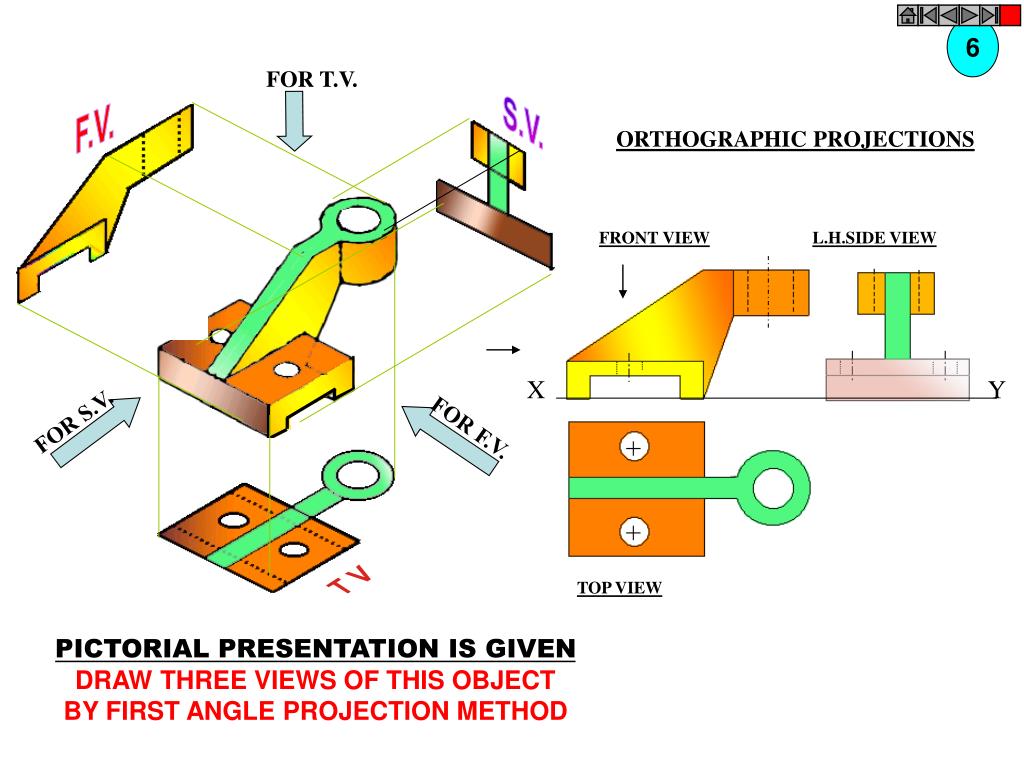 6

FOR T.V.

F.V.

S.V.

ORTHOGRAPHIC PROJECTIONS

FRONT VIEW

L.H.SIDE VIEW

X

Y

FOR S.V.

FOR F.V.

T V

TOP VIEW

PICTORIAL PRESENTATION IS GIVEN
DRAW THREE VIEWS OF THIS OBJECT
BY FIRST ANGLE PROJECTION METHOD